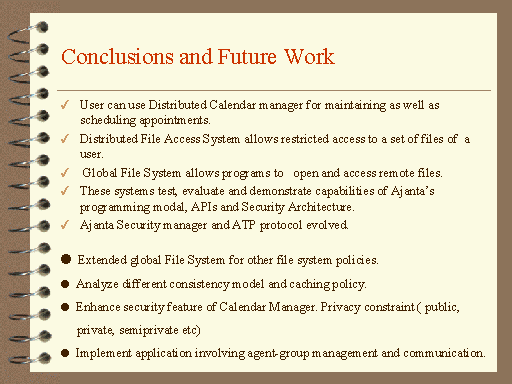 Conclusions and Future Work

✓ User can use Distributed Calendar manager for maintaining as well as scheduling appointments.

✓ Distributed File Access System allows restricted access to a set of files of a user.

✓ Global File System allows programs to open and access remote files.

✓ These systems test, evaluate and demonstrate capabilities of Ajanta's programming modal, APIs and Security Architecture.

✓ Ajanta Security manager and ATP protocol evolved.

● Extended global File System for other file system policies.

● Analyze different consistency model and caching policy.

● Enhance security feature of Calendar Manager. Privacy constraint ( public, private, semiprivate etc)

● Implement application involving agent-group management and communication.